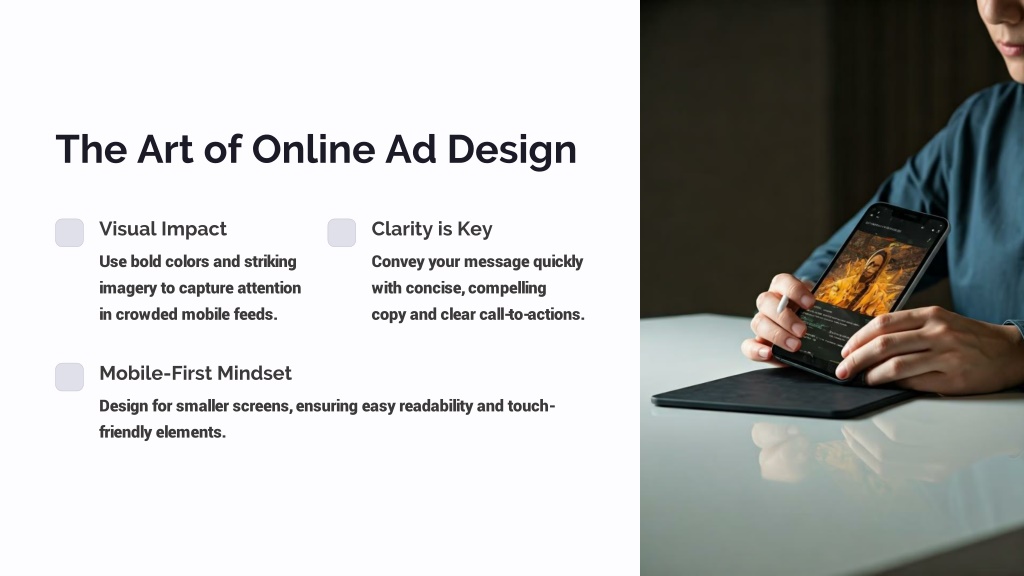 The Art of Online Ad Design

Visual Impact

Use bold colors and striking imagery to capture attention in crowded mobile feeds.

Clarity is Key

Convey your message quickly with concise, compelling copy and clear call-to-actions.

Mobile-First Mindset

Design for smaller screens, ensuring easy readability and touch-friendly elements.